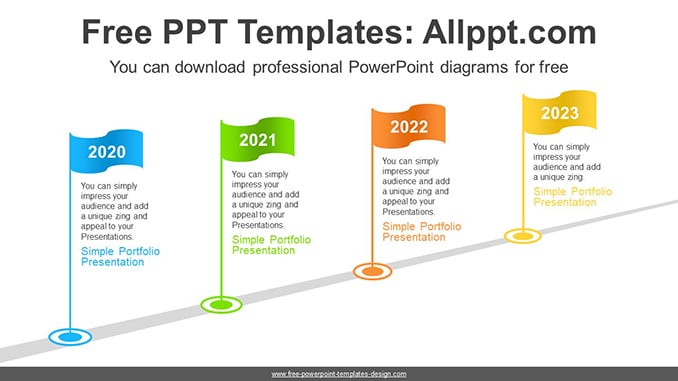 Free PPT Templates: Allppt.com

You can download professional PowerPoint diagrams for free

2020

You can simply impress your audience and add a unique zing and appeal to your Presentations.

Simple Portfolio Presentation

2021

You can simply impress your audience and add a unique zing and appeal to your Presentations.

Simple Portfolio Presentation

2022

You can simply impress your audience and add a unique zing and appeal to your Presentations.

Simple Portfolio Presentation

2023

You can simply impress your audience and add a unique zing.

Simple Portfolio Presentation

www.free-powerpoint-templates-design.com